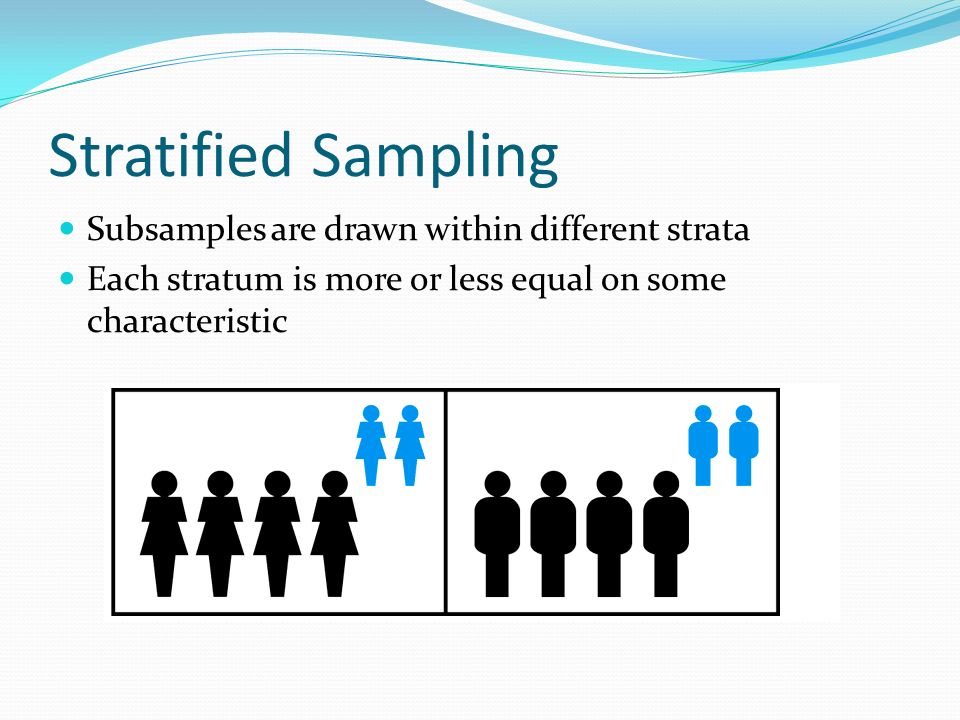 Stratified Sampling

Subsamples are drawn within different strata

Each stratum is more or less equal on some characteristic